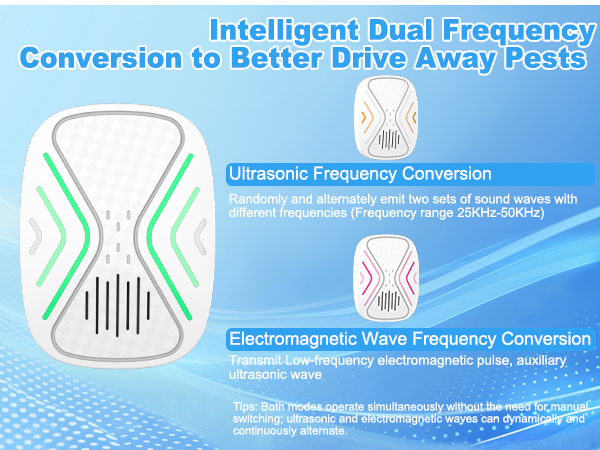 Intelligent Dual Frequency Conversion to Better Drive Away Pests

Ultrasonic Frequency Conversion

Randomly and alternately emit two sets of sound waves with different frequencies (Frequency range 25KHz-50KHz)

Electromagnetic Wave Frequency Conversion

Transmit Low-frequency electromagnetic pulse, auxiliary ultrasonic wave

Tips: Both modes operate simultaneously without the need for manual switching; ultrasonic and electromagnetic waves can dynamically and continuously alternate.